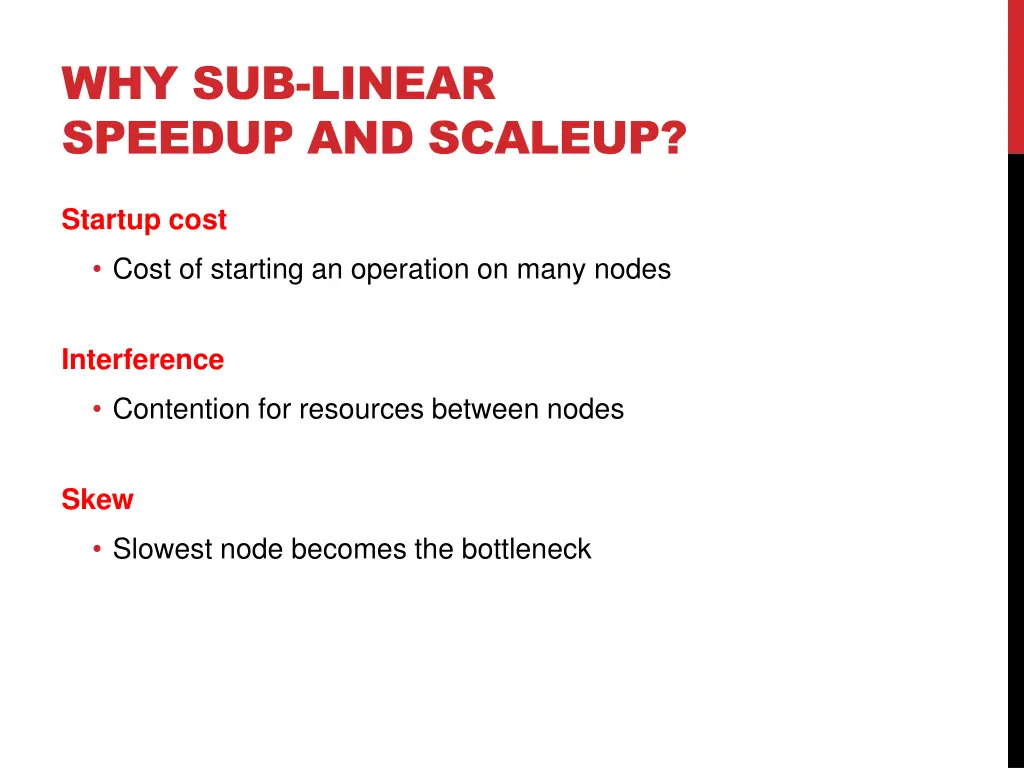 WHY SUB-LINEAR SPEEDUP AND SCALEUP?

Startup cost

• Cost of starting an operation on many nodes

Interference

• Contention for resources between nodes

Skew

• Slowest node becomes the bottleneck